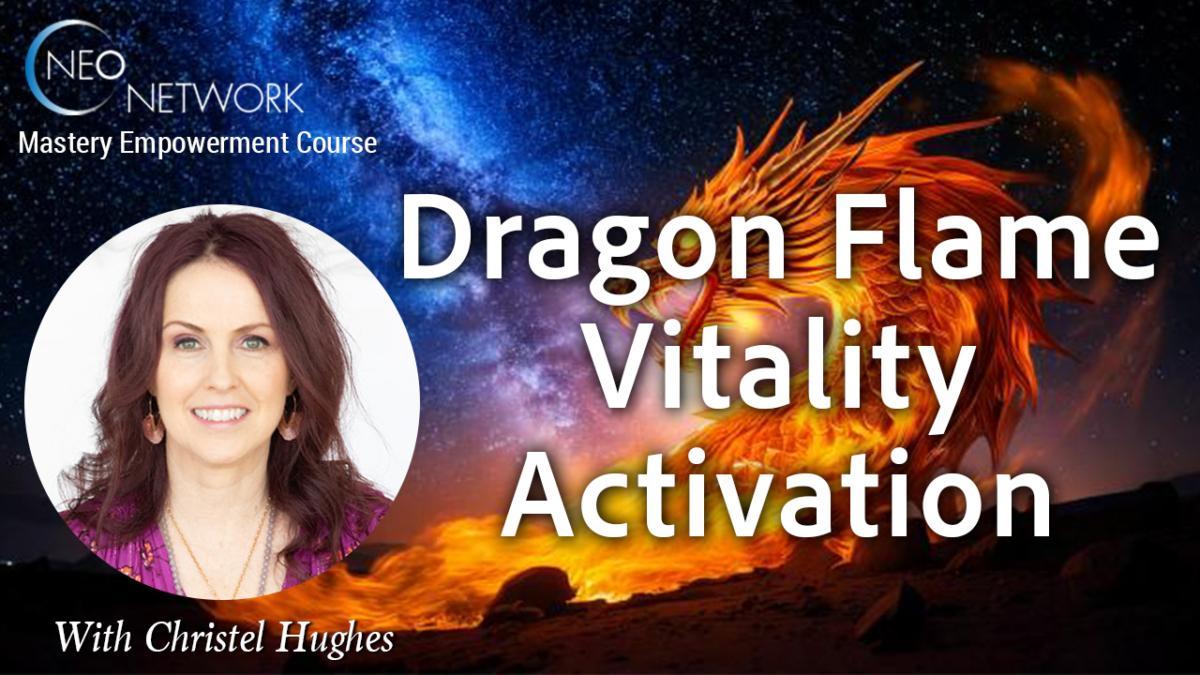 NEO NETWORK
Mastery Empowerment Course

Dragon Flame Vitality Activation

With Christel Hughes